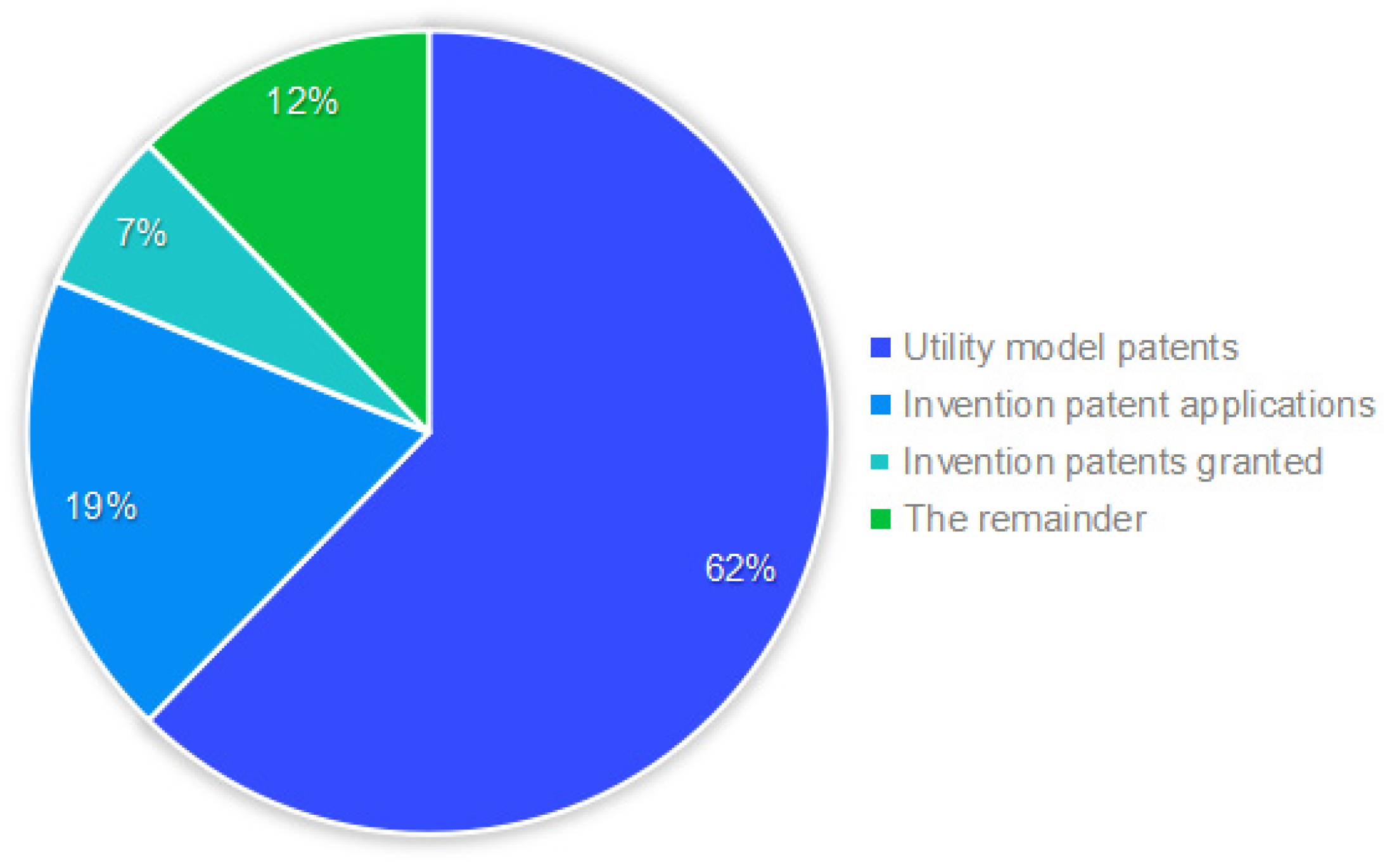 12%
7%
19%
62%

Utility model patents
Invention patent applications
Invention patents granted
The remainder